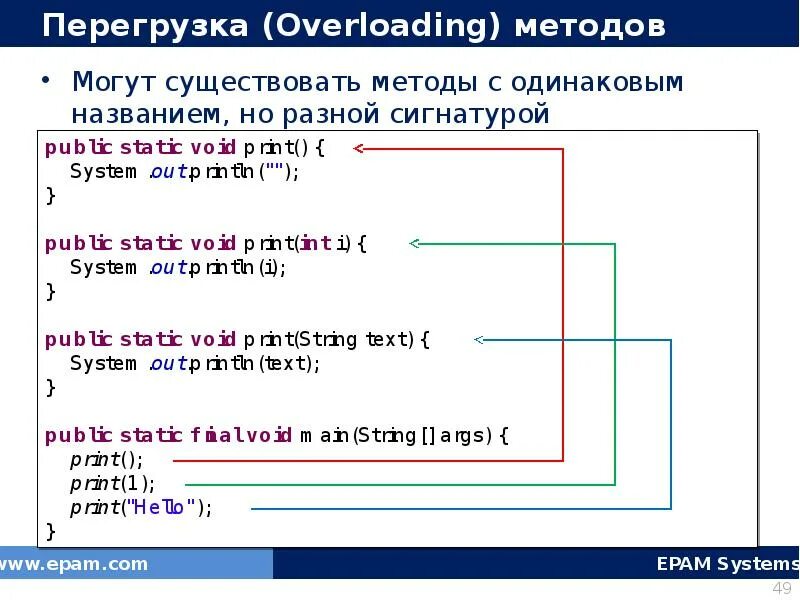 Перегрузка (Overloading) методов

• Могут существовать методы с одинаковым названием, но разной сигнатурой

public static void print() {
    System.out.println("");
}

public static void print(int i) {
    System.out.println(i);
}

public static void print(String text) {
    System.out.println(text);
}

public static final void main(String[] args) {
    print();
    print(1);
    print("Hello");
}

www.epam.com

EPAM Systems

49